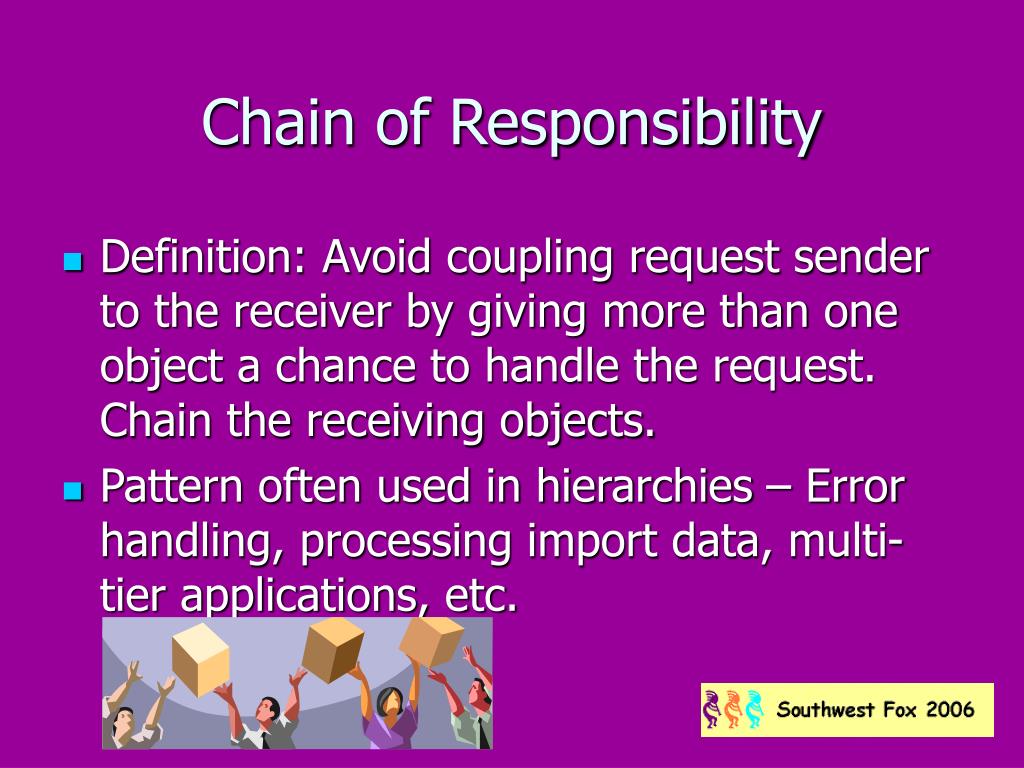 Chain of Responsibility

Definition: Avoid coupling request sender to the receiver by giving more than one object a chance to handle the request. Chain the receiving objects.

Pattern often used in hierarchies – Error handling, processing import data, multi-tier applications, etc.

Southwest Fox 2006